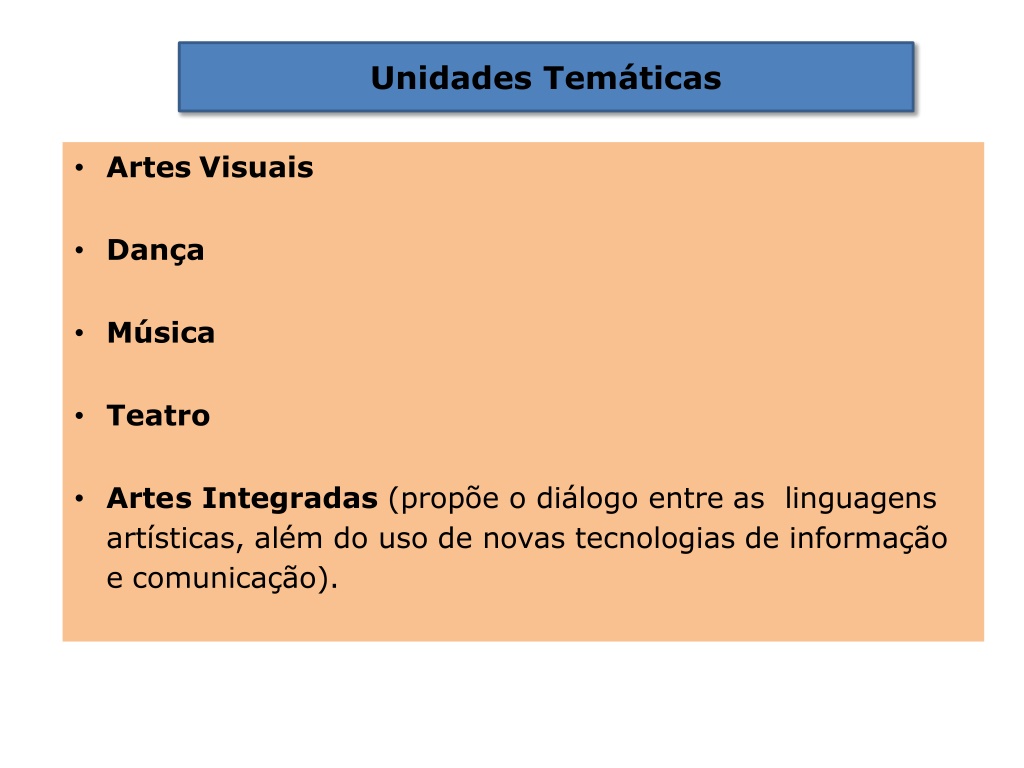 Unidades Temáticas

• Artes Visuais

• Dança

• Música

• Teatro

• Artes Integradas (propõe o diálogo entre as linguagens artísticas, além do uso de novas tecnologias de informação e comunicação).